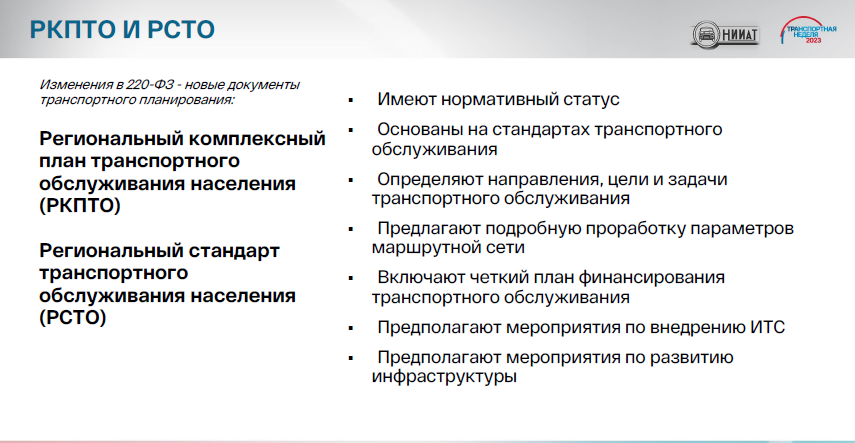 РКПТО И РСТО

НИИАТ

ТРАНСПОРТНАЯ НЕДЕЛЯ 2023

Изменения в 220-ФЗ - новые документы транспортного планирования:

Региональный комплексный план транспортного обслуживания населения (РКПТО)

Региональный стандарт транспортного обслуживания населения (РСТО)

▪ Имеют нормативный статус

▪ Основаны на стандартах транспортного обслуживания

▪ Определяют направления, цели и задачи транспортного обслуживания

▪ Предлагают подробную проработку параметров маршрутной сети

▪ Включают четкий план финансирования транспортного обслуживания

▪ Предполагают мероприятия по внедрению ИТС

▪ Предполагают мероприятия по развитию инфраструктуры